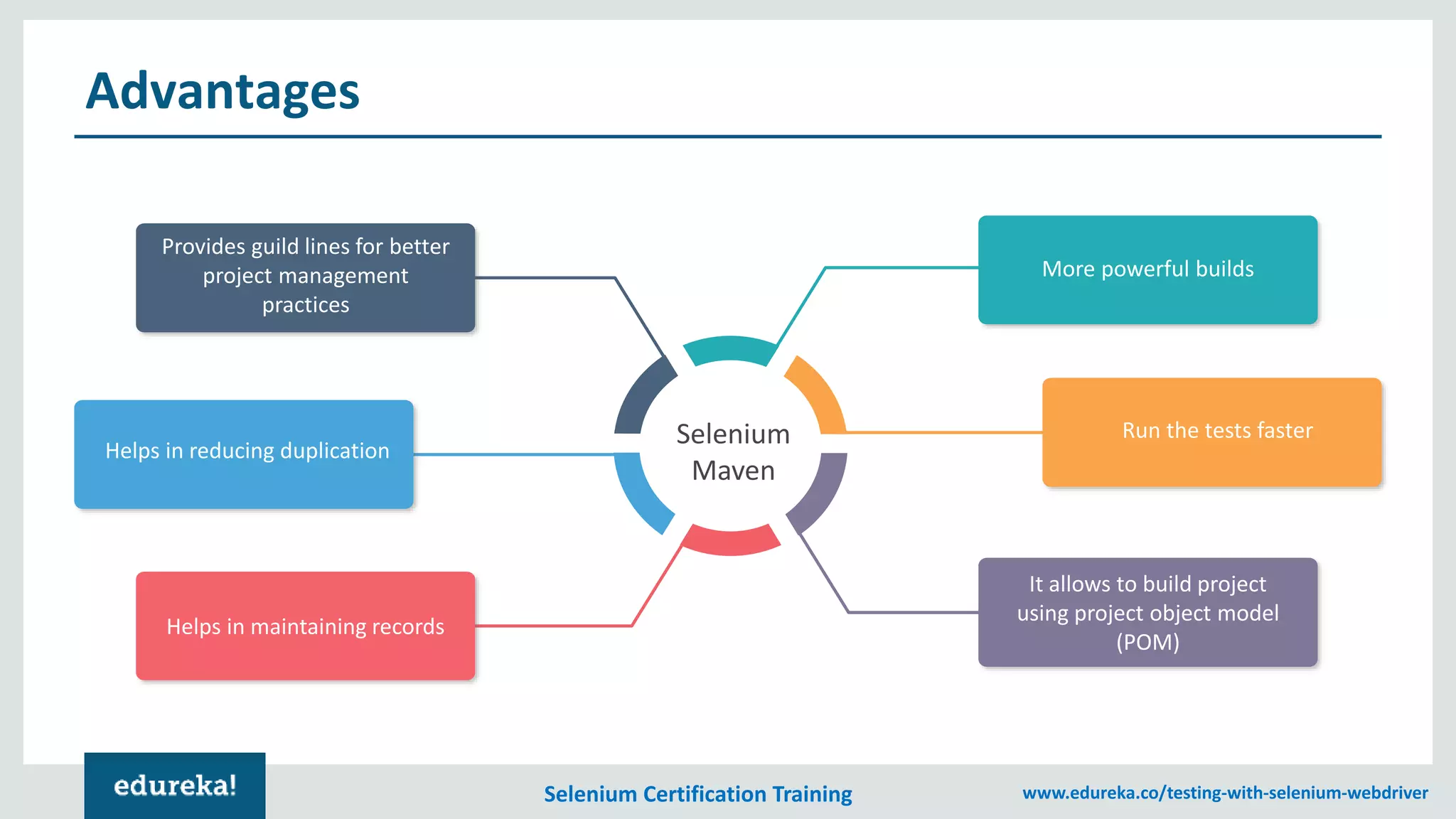 Advantages

Provides guild lines for better project management practices

Helps in reducing duplication

Helps in maintaining records

Selenium Maven

More powerful builds

Run the tests faster

It allows to build project using project object model (POM)

edureka!

Selenium Certification Training

www.edureka.co/testing-with-selenium-webdriver